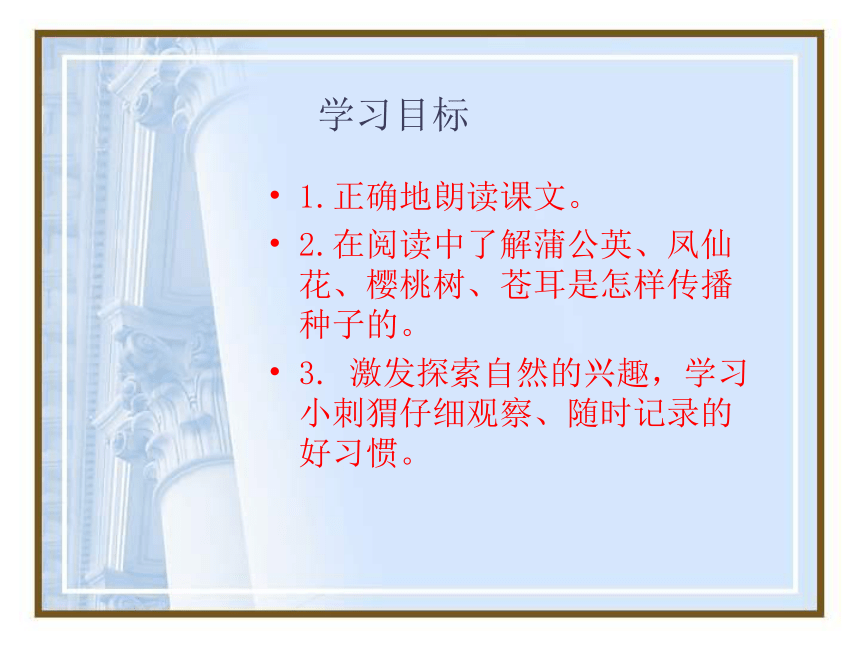 学习目标

• 1.正确地朗读课文。

• 2.在阅读中了解蒲公英、凤仙花、樱桃树、苍耳是怎样传播种子的。

• 3. 激发探索自然的兴趣，学习小刺猬仔细观察、随时记录的好习惯。